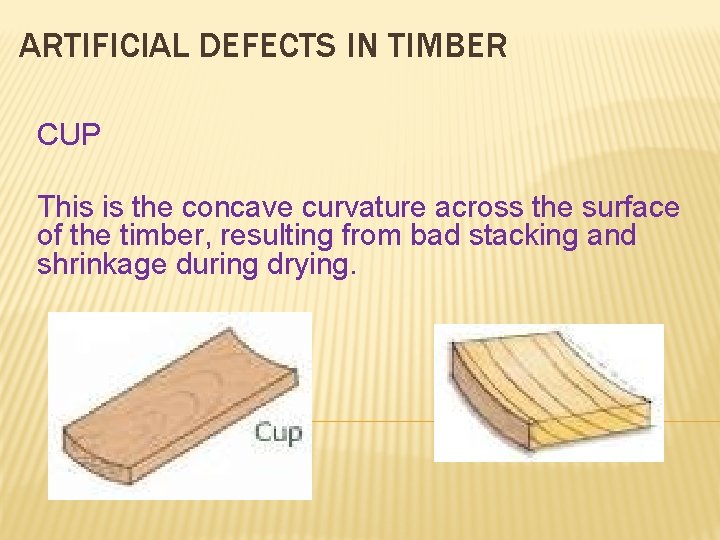 ARTIFICIAL DEFECTS IN TIMBER

CUP

This is the concave curvature across the surface of the timber, resulting from bad stacking and shrinkage during drying.

Cup